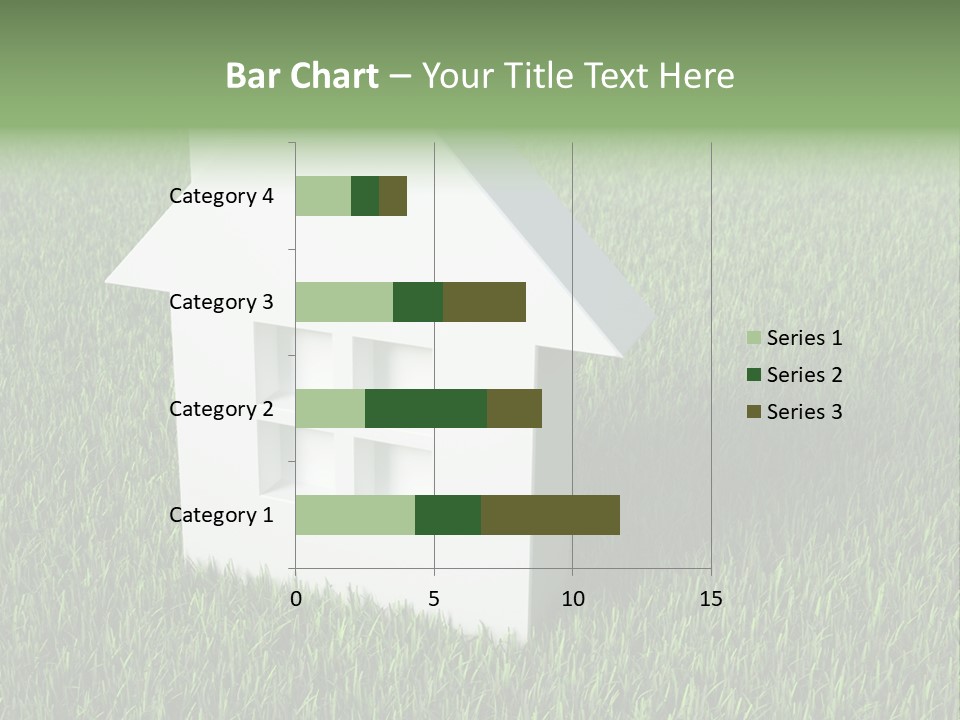 Bar Chart – Your Title Text Here

Category 4
Category 3
Category 2
Category 1

0
5
10
15

Series 1
Series 2
Series 3